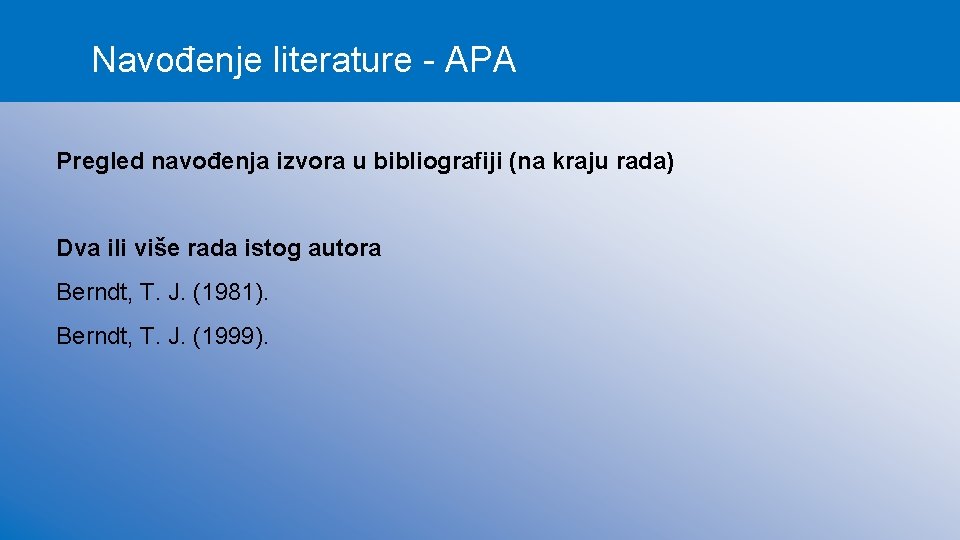 Navođenje literature - APA

Pregled navođenja izvora u bibliografiji (na kraju rada)

Dva ili više rada istog autora

Berndt, T. J. (1981).

Berndt, T. J. (1999).